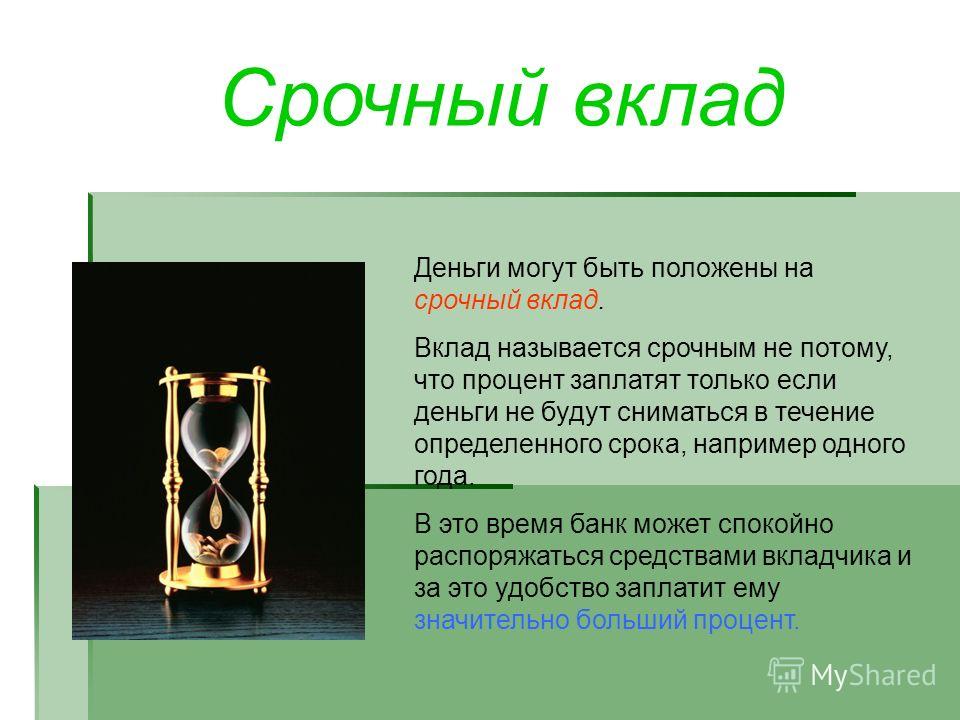 Срочный вклад

Деньги могут быть положены на срочный вклад.

Вклад называется срочным не потому, что процент заплатят только если деньги не будут сниматься в течение определенного срока, например одного года.

В это время банк может спокойно распоряжаться средствами вкладчика и за это удобство заплатит ему значительно больший процент.

MyShared